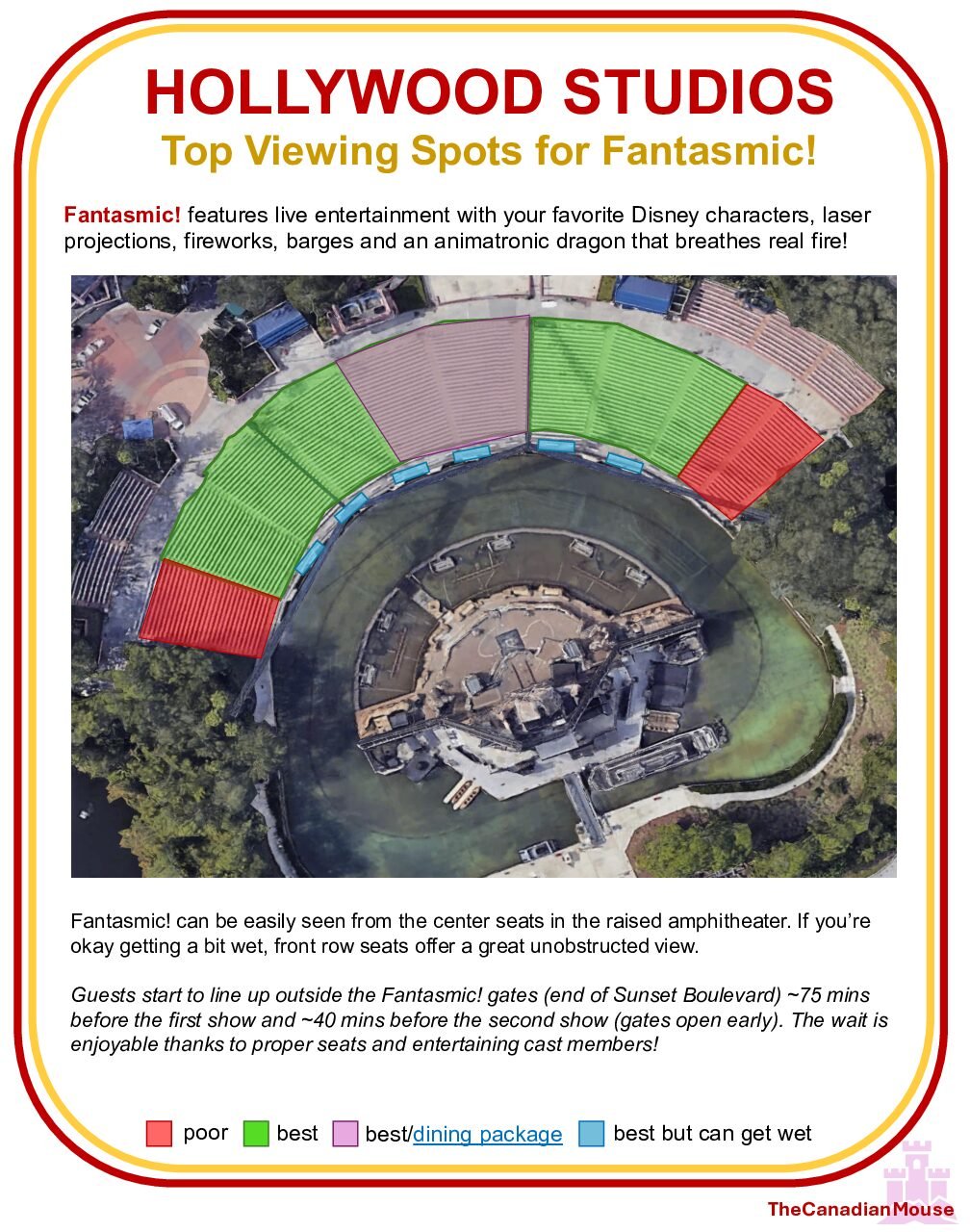 HOLLYWOOD STUDIOS
Top Viewing Spots for Fantasmic!

Fantasmic! features live entertainment with your favorite Disney characters, laser projections, fireworks, barges and an animatronic dragon that breathes real fire!

Fantasmic! can be easily seen from the center seats in the raised amphitheater. If you're okay getting a bit wet, front row seats offer a great unobstructed view.

Guests start to line up outside the Fantasmic! gates (end of Sunset Boulevard) ~75 mins before the first show and ~40 mins before the second show (gates open early). The wait is enjoyable thanks to proper seats and entertaining cast members!

poor best best/dining package best but can get wet

TheCanadianMouse